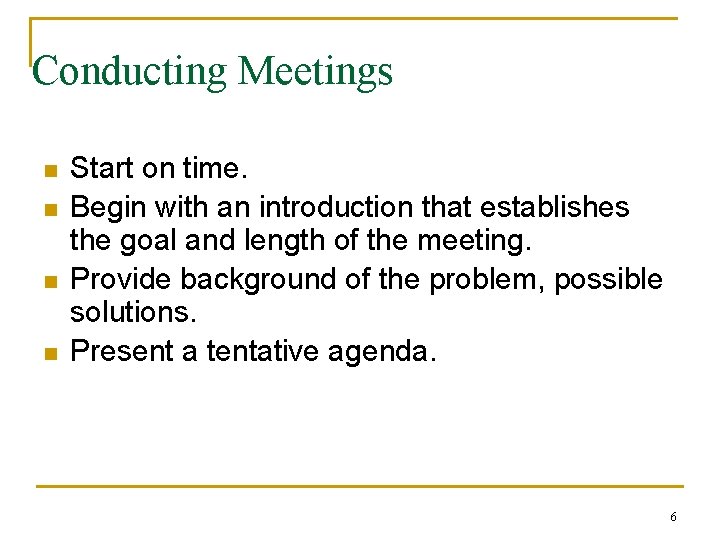 Conducting Meetings

- Start on time.
- Begin with an introduction that establishes the goal and length of the meeting.
- Provide background of the problem, possible solutions.
- Present a tentative agenda.

6